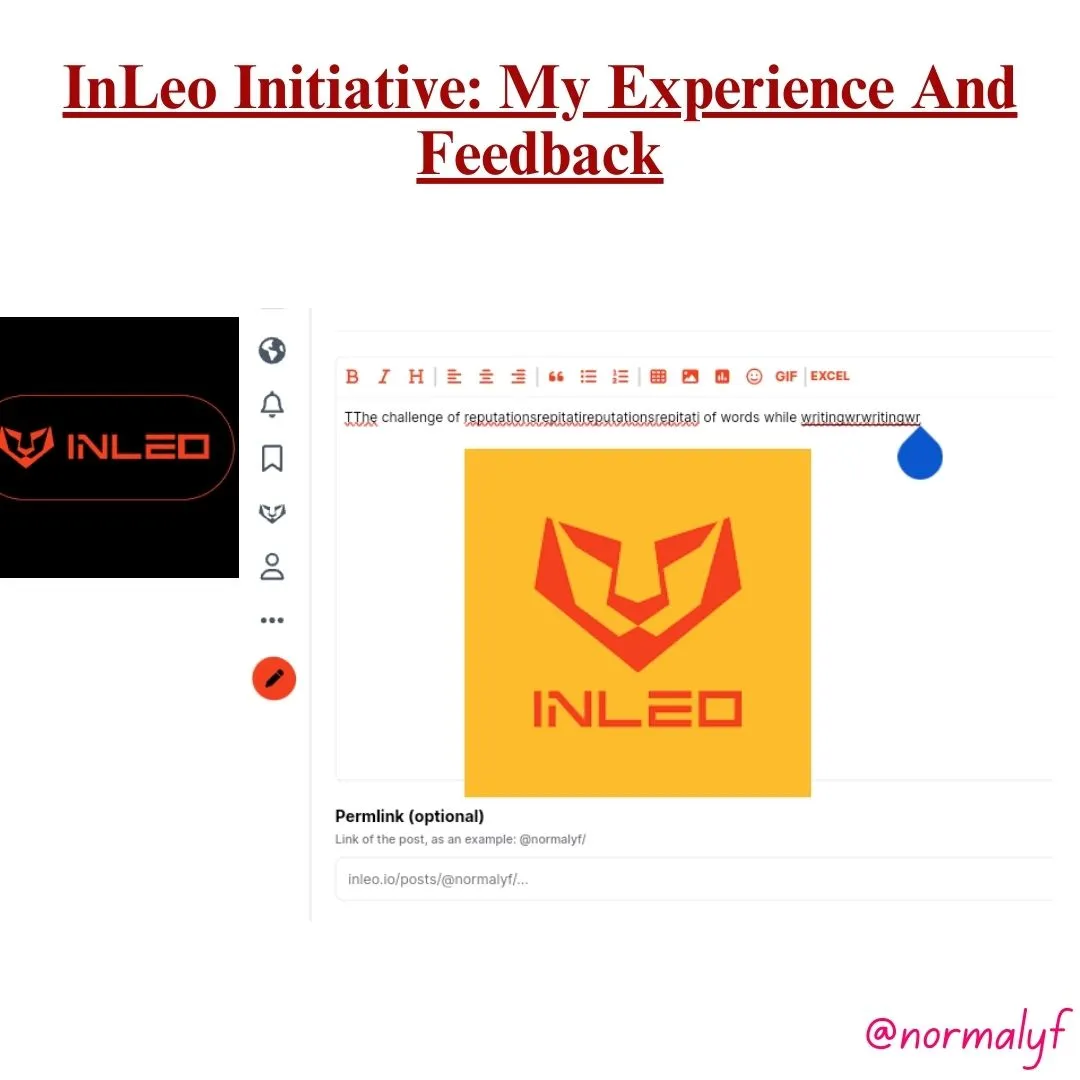 InLeo Initiative: My Experience And Feedback

INLEO

B I H GIF EXCEL

TThe challenge of reputationsrepitatireputationsrepitati of words while writingwrwritingwr

INLEO

Permlink (optional)

Link of the post, as an example: @normalyf/

inleo.io/posts/@normalyf/...

@normalyf